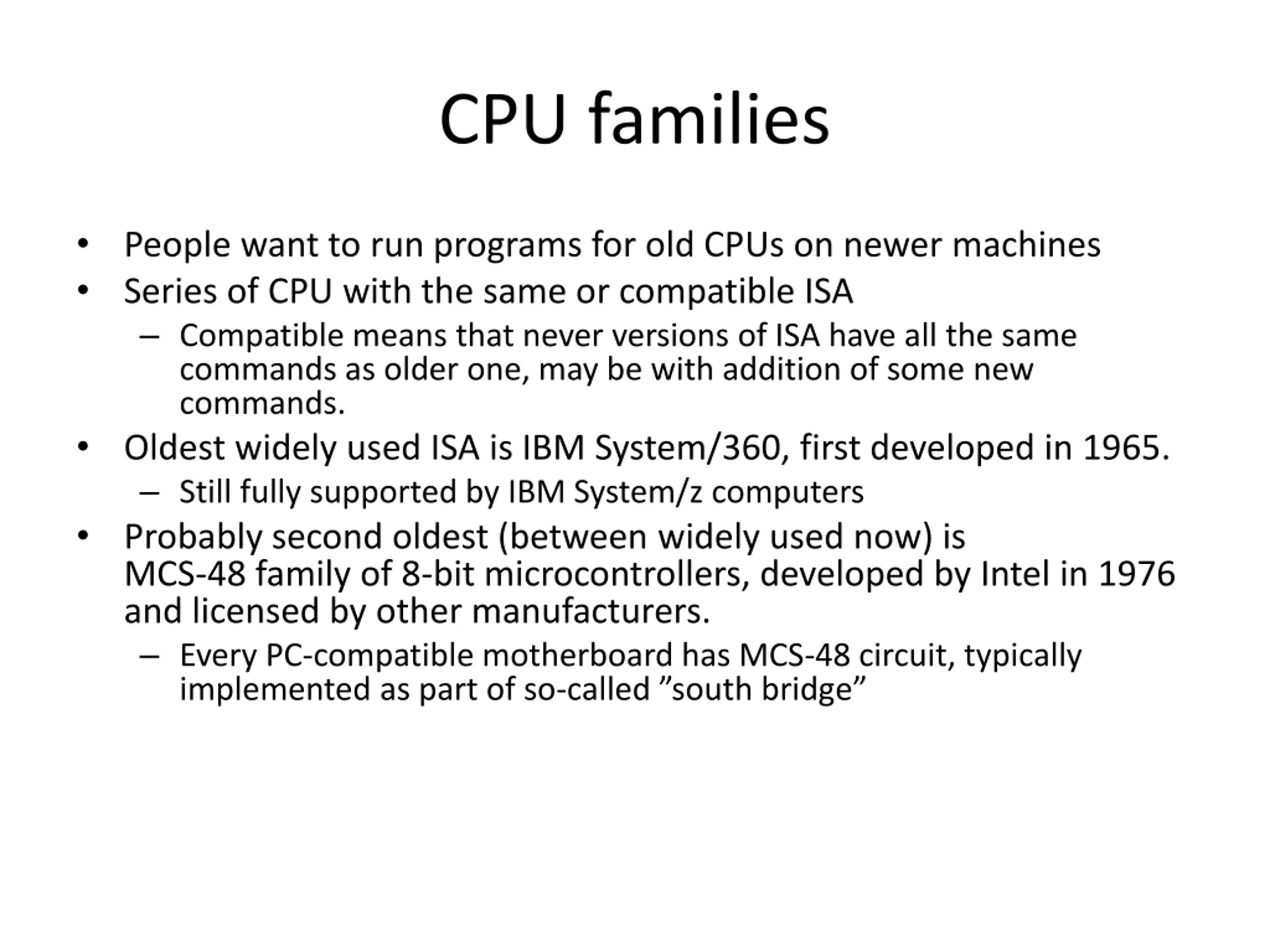 CPU families

• People want to run programs for old CPUs on newer machines
• Series of CPU with the same or compatible ISA
– Compatible means that never versions of ISA have all the same commands as older one, may be with addition of some new commands.
• Oldest widely used ISA is IBM System/360, first developed in 1965.
– Still fully supported by IBM System/z computers
• Probably second oldest (between widely used now) is MCS-48 family of 8-bit microcontrollers, developed by Intel in 1976 and licensed by other manufacturers.
– Every PC-compatible motherboard has MCS-48 circuit, typically implemented as part of so-called ”south bridge”